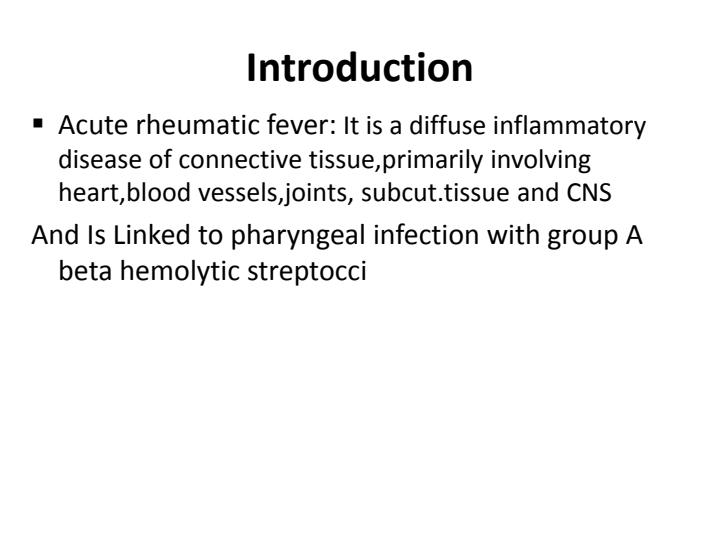 Introduction

▪ Acute rheumatic fever: It is a diffuse inflammatory disease of connective tissue,primarily involving heart,blood vessels,joints, subcut.tissue and CNS

And Is Linked to pharyngeal infection with group A beta hemolytic streptocci